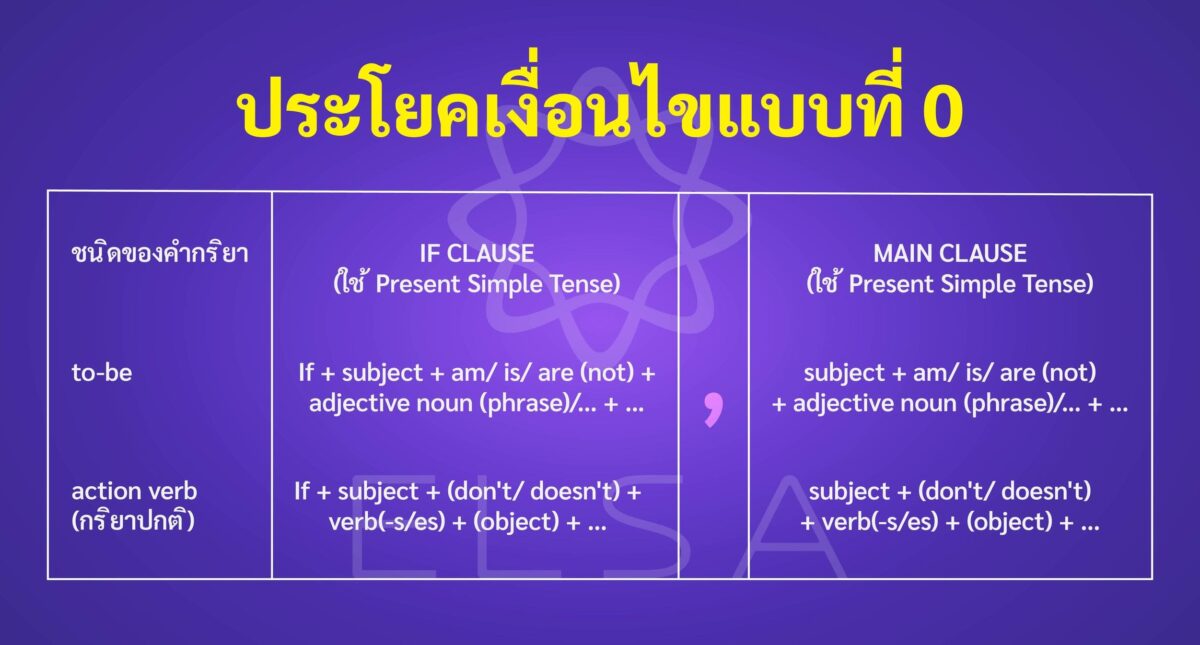 ประโยคเงื่อนไขแบบที่ 0

| ชนิดของคำกริยา | IF CLAUSE (ใช้ Present Simple Tense) | | MAIN CLAUSE (ใช้ Present Simple Tense) |
|---|---|---|---|
| to-be | If + subject + am/ is/ are (not) + adjective noun (phrase)/... + ... | , | subject + am/ is/ are (not) + adjective noun (phrase)/... + ... |
| action verb (กริยาปกติ) | If + subject + (don't/ doesn't) + verb(-s/es) + (object) + ... | | subject + (don't/ doesn't) + verb(-s/es) + (object) + ... |

ELSA